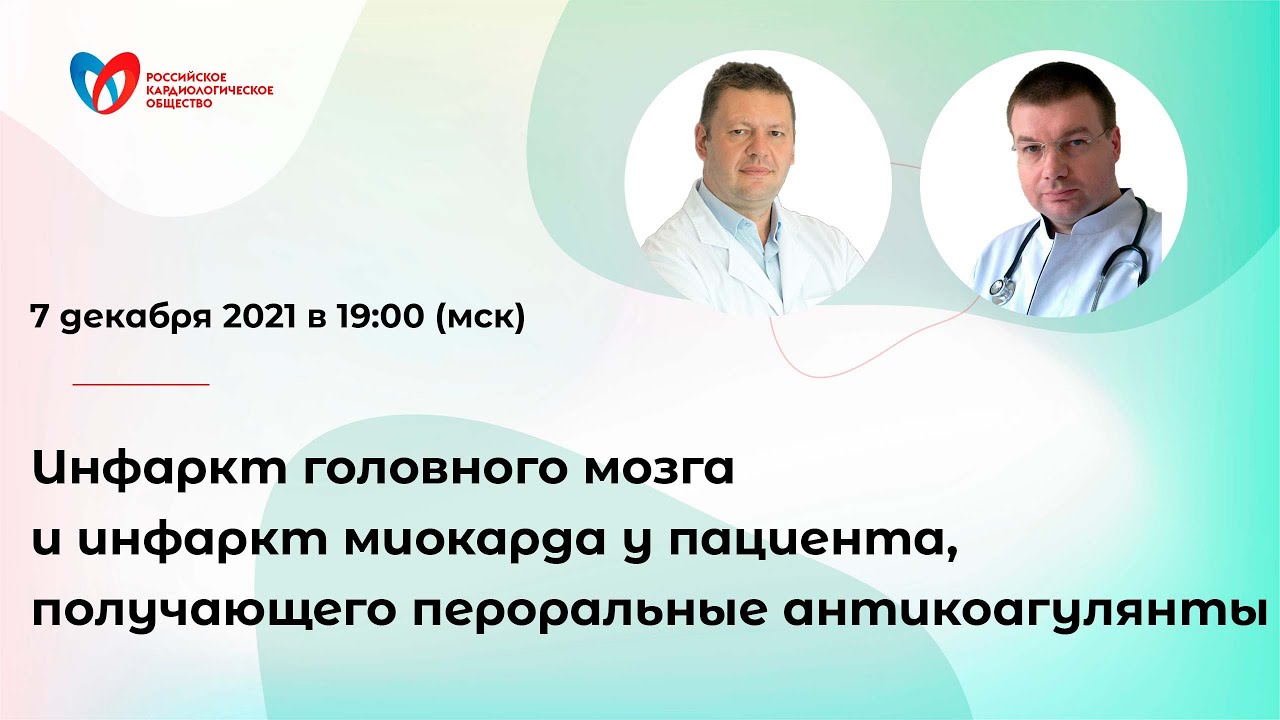 РОССИЙСКОЕ КАРДИОЛОГИЧЕСКОЕ ОБЩЕСТВО

7 декабря 2021 в 19:00 (мск)

Инфаркт головного мозга и инфаркт миокарда у пациента, получающего пероральные антикоагулянты